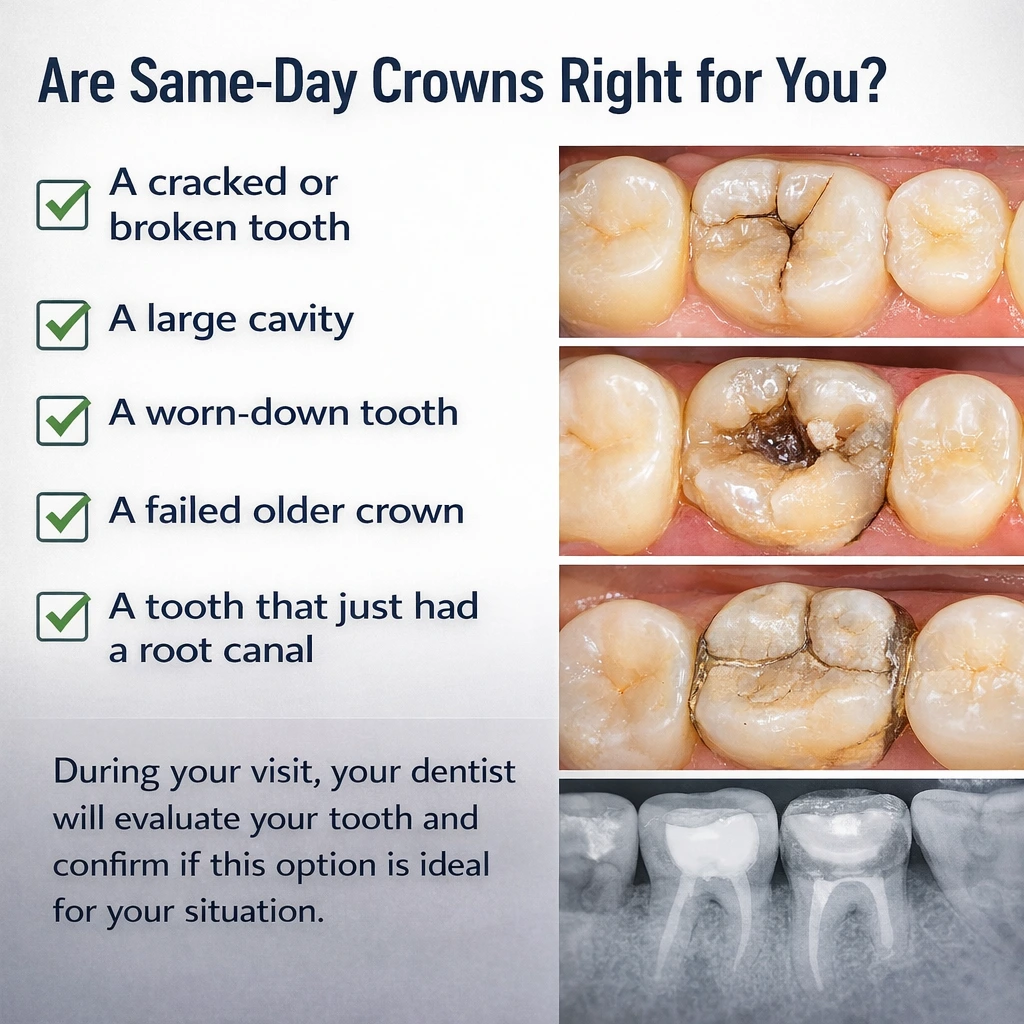 Are Same-Day Crowns Right for You?

A cracked or broken tooth

A large cavity

A worn-down tooth

A failed older crown

A tooth that just had a root canal

During your visit, your dentist will evaluate your tooth and confirm if this option is ideal for your situation.